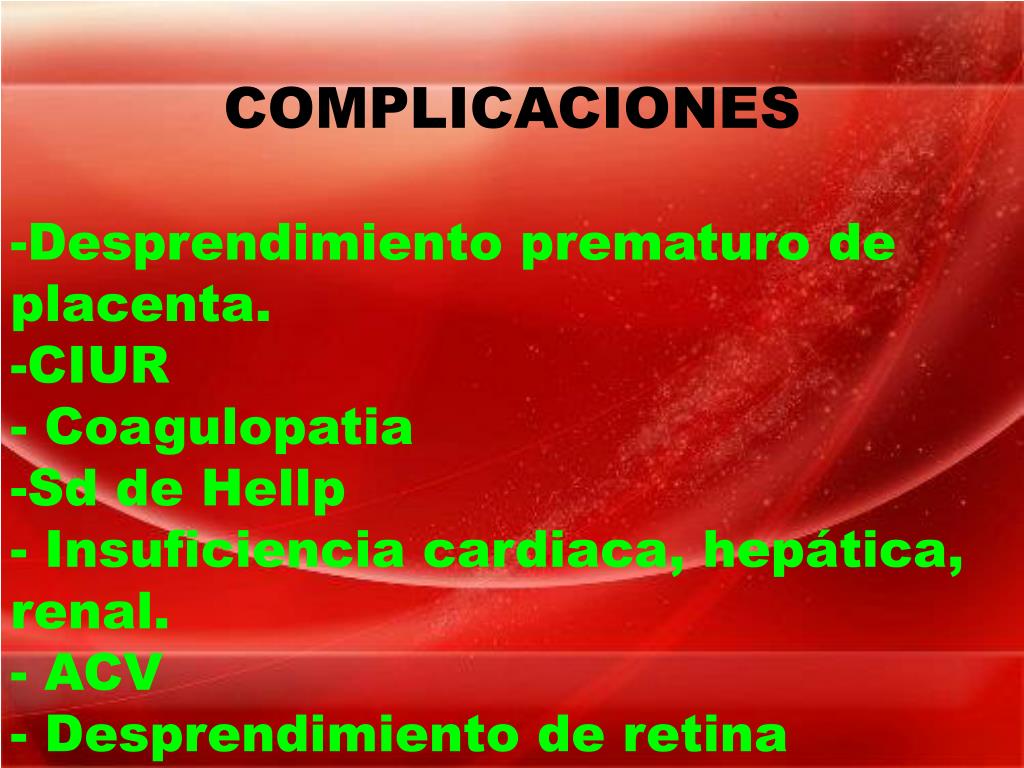 COMPLICACIONES

-Desprendimiento prematuro de placenta.
-CIUR
- Coagulopatia
-Sd de Hellp
- Insuficiencia cardiaca, hepática, renal.
- ACV
- Desprendimiento de retina